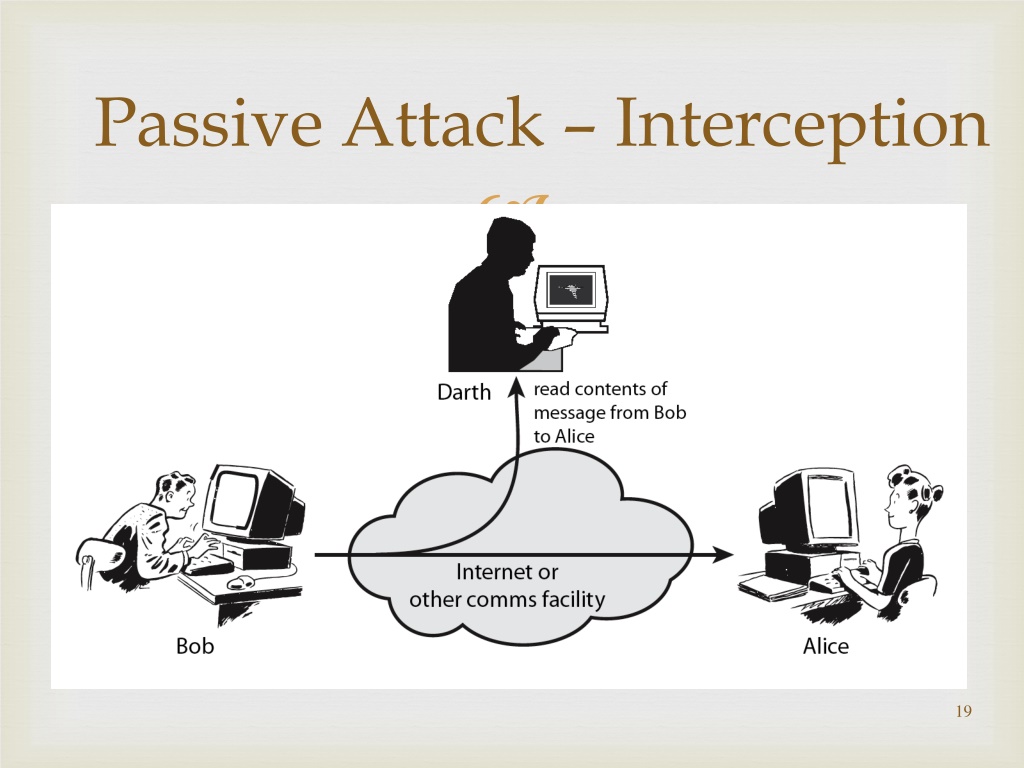 Passive Attack – Interception

Darth

read contents of message from Bob to Alice

Internet or other comms facility

Bob

Alice

19